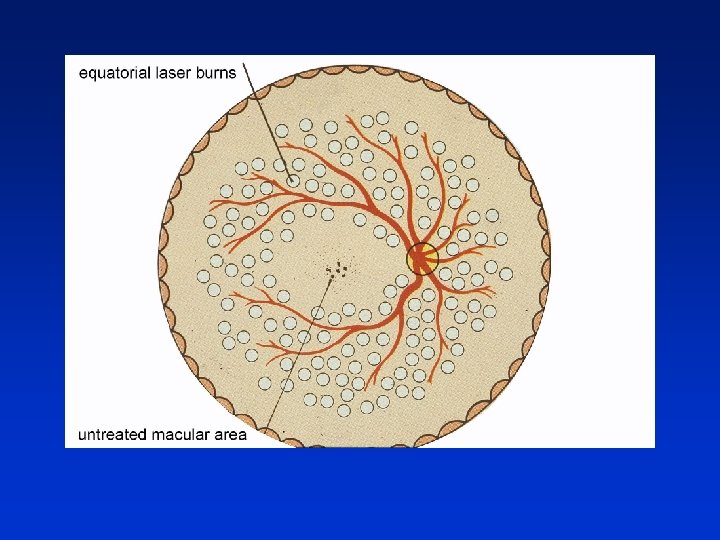 equatorial laser burns

untreated macular area